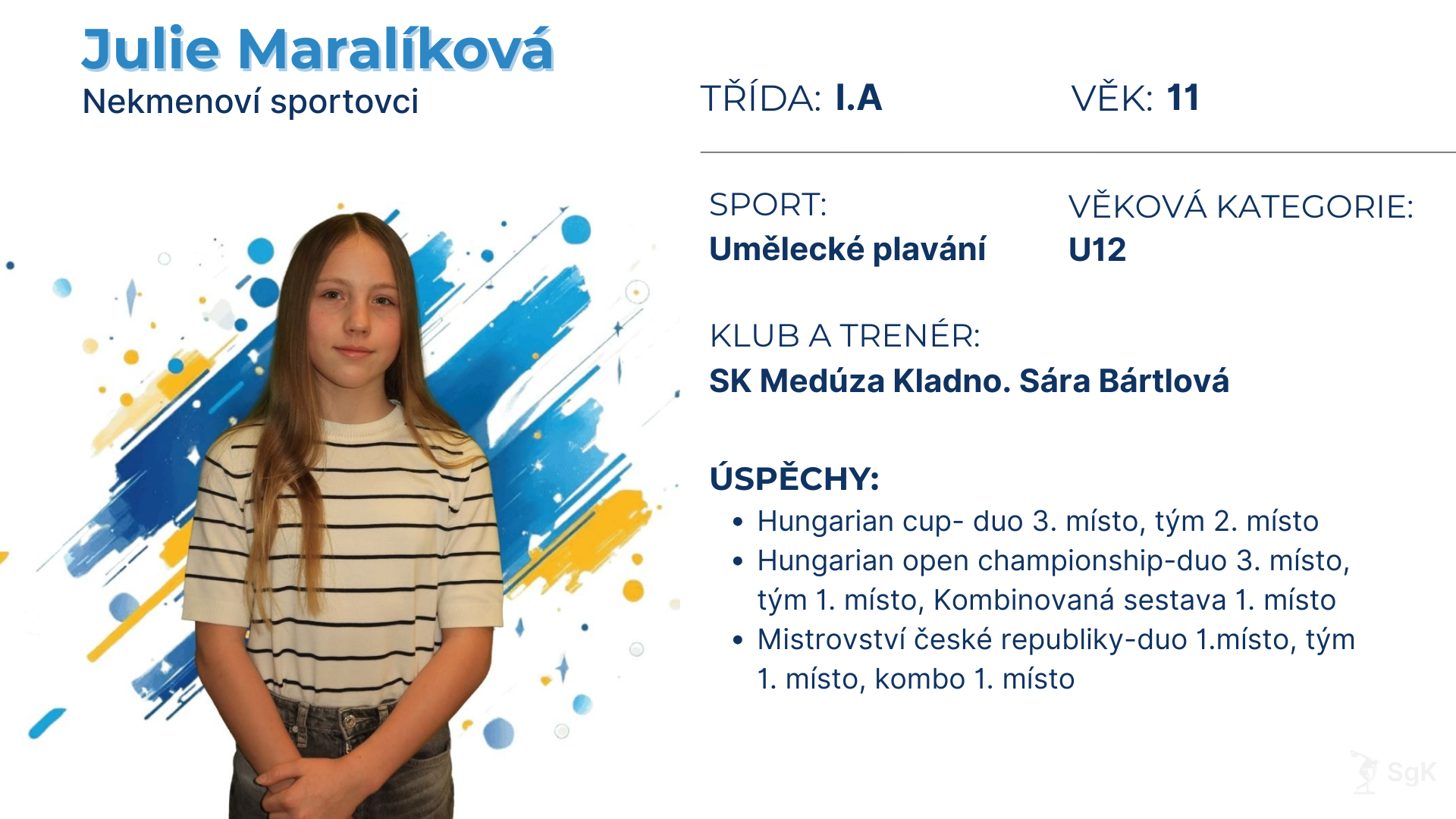 Julie Maralíková
Nekmenoví sportovci

TŘÍDA: I.A

VĚK: 11

SPORT:
Umělecké plavání

VĚKOVÁ KATEGORIE:
U12

KLUB A TRENÉR:
SK Medúza Kladno. Sára Bártlová

ÚSPĚCHY:
• Hungarian cup- duo 3. místo, tým 2. místo
• Hungarian open championship-duo 3. místo, tým 1. místo, Kombinovaná sestava 1. místo
• Mistrovství české republiky-duo 1.místo, tým 1. místo, kombo 1. místo

SgK